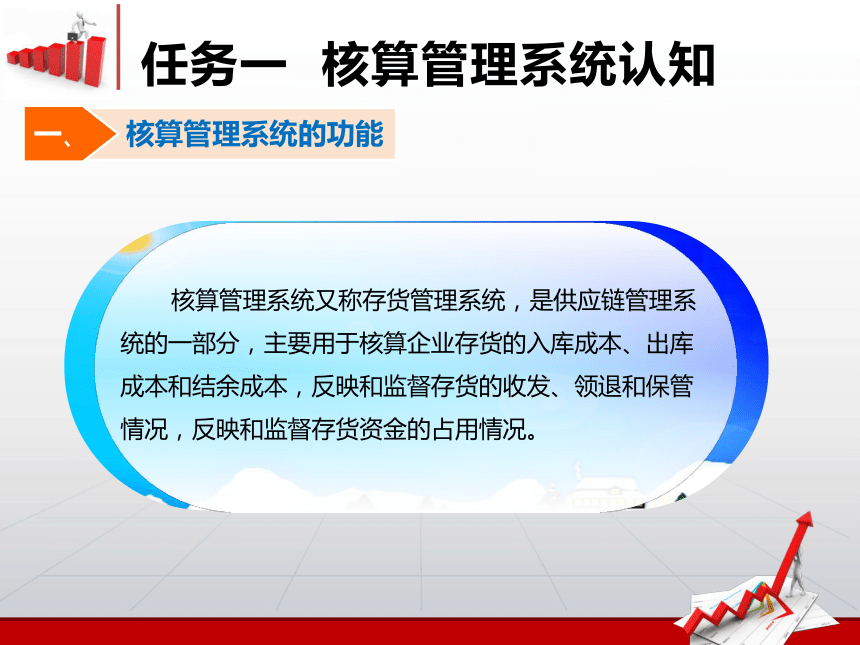 任务一 核算管理系统认知

一、 核算管理系统的功能

核算管理系统又称存货管理系统，是供应链管理系统的一部分，主要用于核算企业存货的入库成本、出库成本和结余成本，反映和监督存货的收发、领退和保管情况，反映和监督存货资金的占用情况。